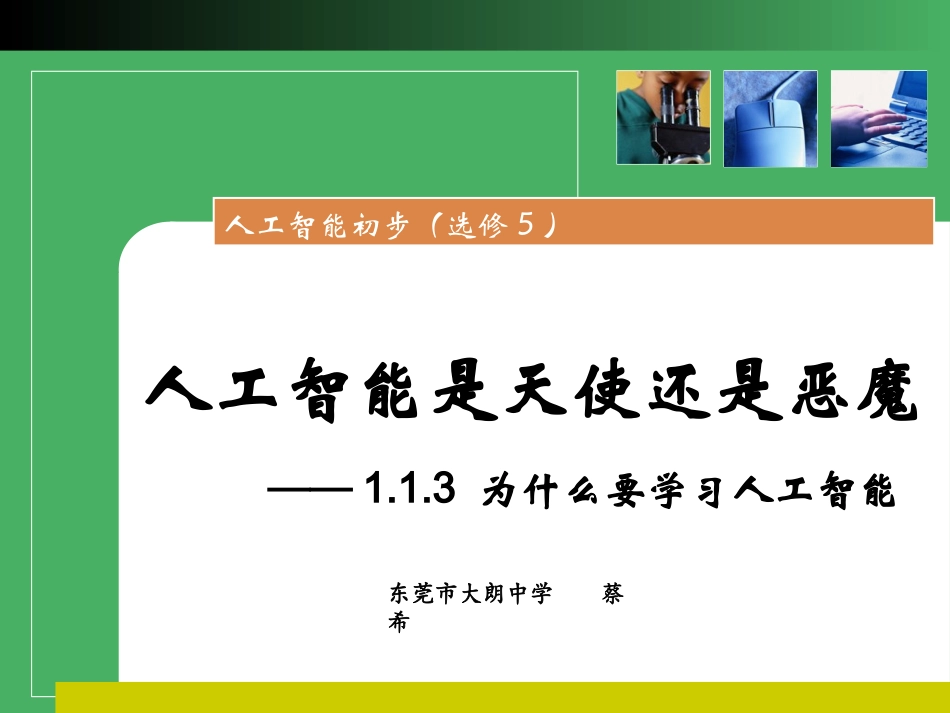 人工智能初步（选修５）

人工智能是天使还是恶魔

——1.1.3 为什么要学习人工智能

东莞市大朗中学　　蔡希